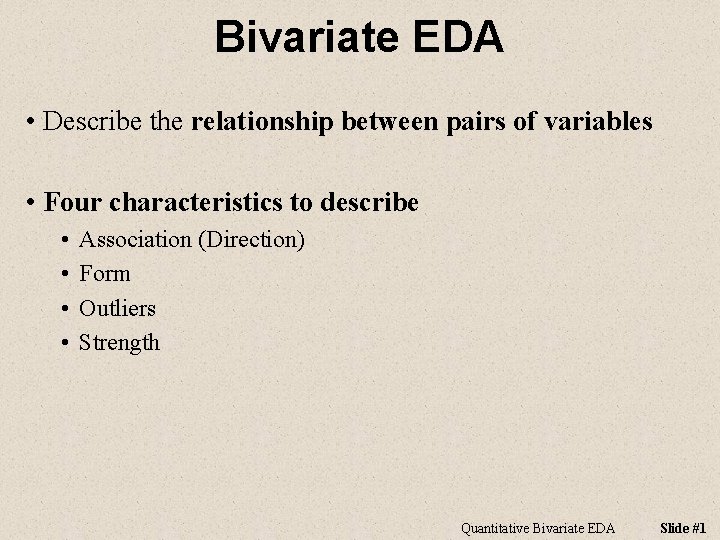 Bivariate EDA

• Describe the relationship between pairs of variables

• Four characteristics to describe
• Association (Direction)
• Form
• Outliers
• Strength

Quantitative Bivariate EDA Slide #1